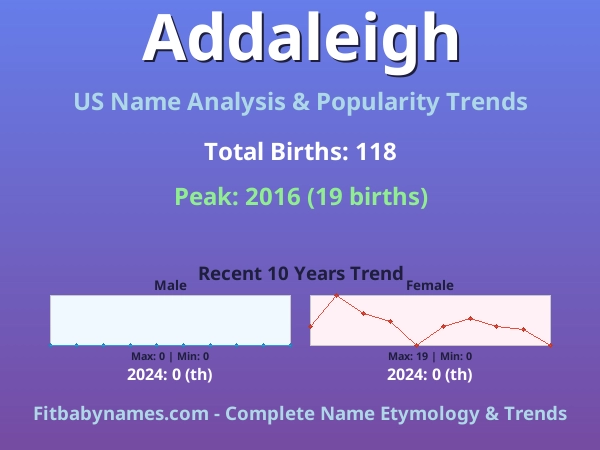 Addaleigh

US Name Analysis & Popularity Trends

Total Births: 118

Peak: 2016 (19 births)

Recent 10 Years Trend

Male

Max: 0 | Min: 0

2024: 0 (th)

Female

Max: 19 | Min: 0

2024: 0 (th)

Fitbabynames.com - Complete Name Etymology & Trends